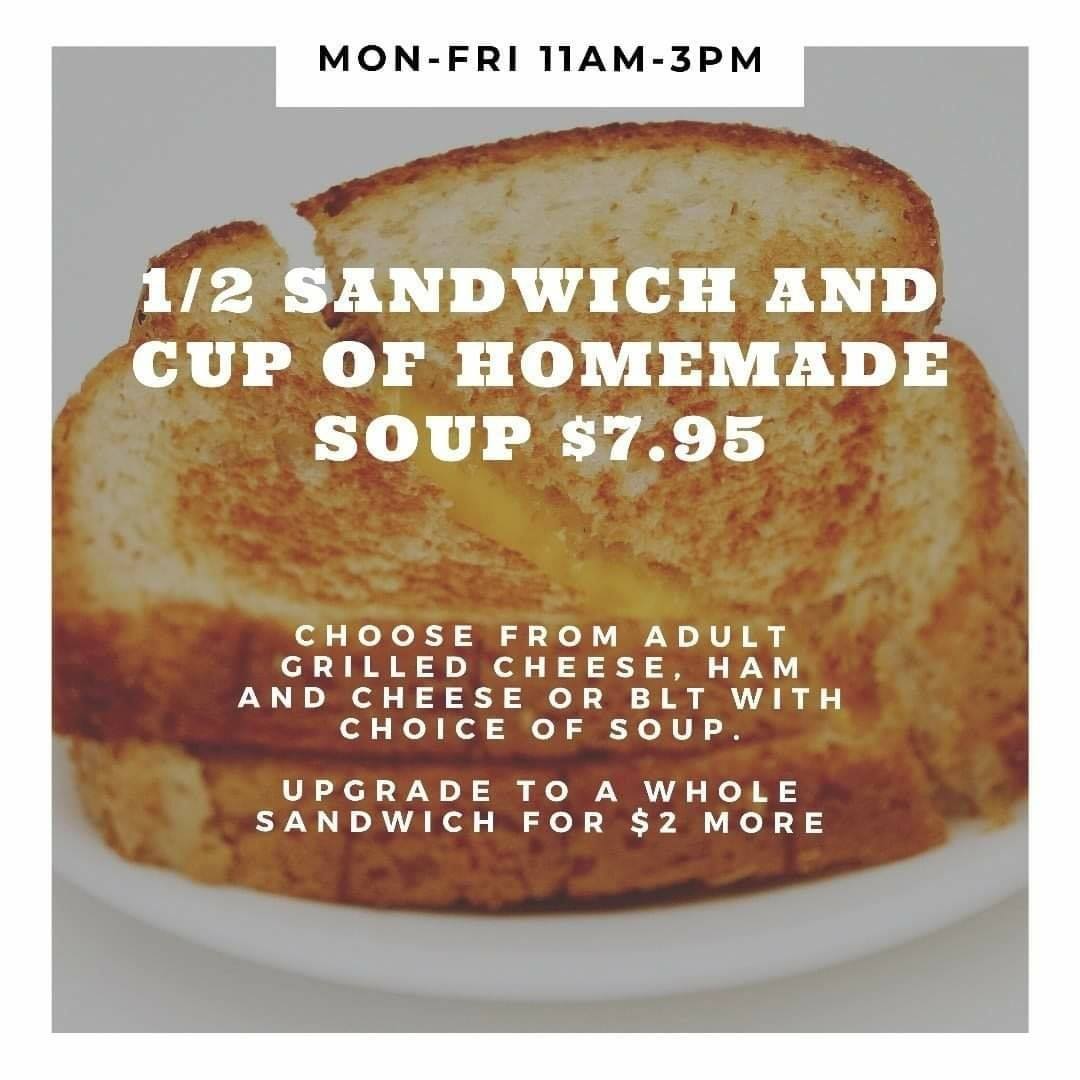 MON-FRI 11AM-3PM

1/2 SANDWICH AND CUP OF HOMEMADE SOUP $7.95

CHOOSE FROM ADULT GRILLED CHEESE, HAM AND CHEESE OR BLT WITH CHOICE OF SOUP.

UPGRADE TO A WHOLE SANDWICH FOR $2 MORE